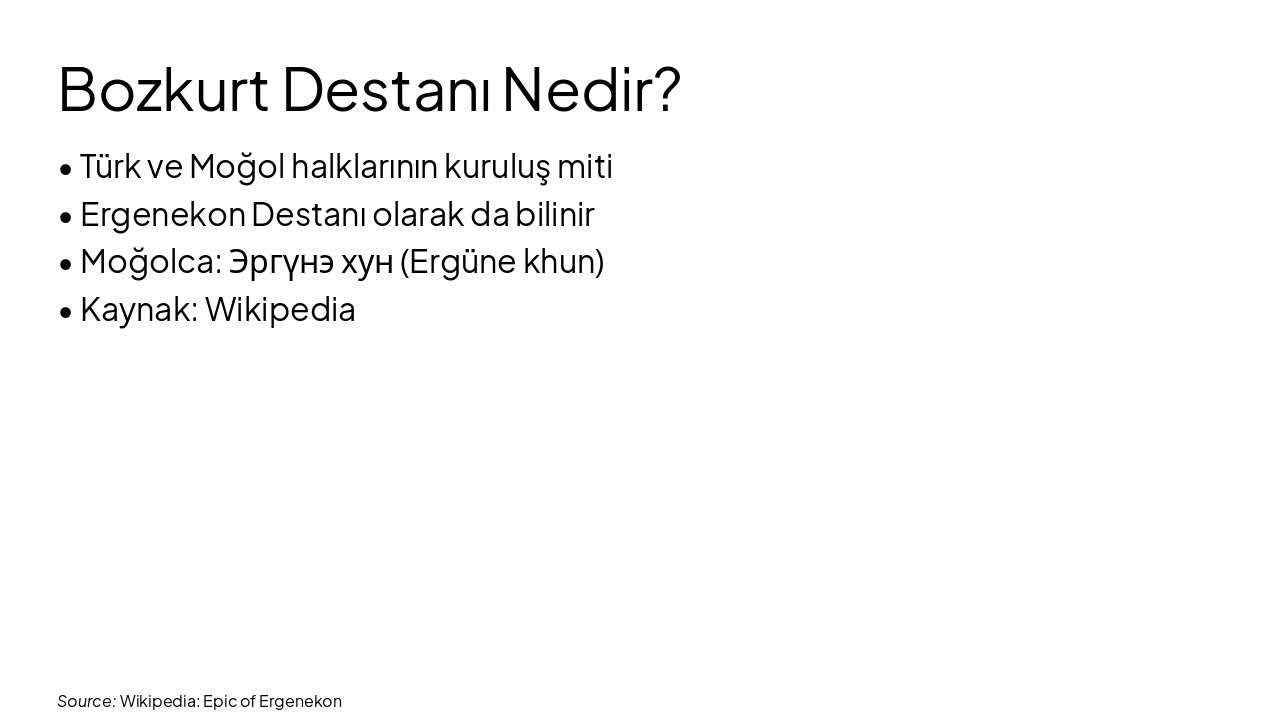 Bozkurt Destanı Nedir?

• Türk ve Moğol halklarının kuruluş miti
• Ergenekon Destanı olarak da bilinir
• Moğolca: Эргүнэ хун (Ergüne khun)
• Kaynak: Wikipedia

Source: Wikipedia: Epic of Ergenekon